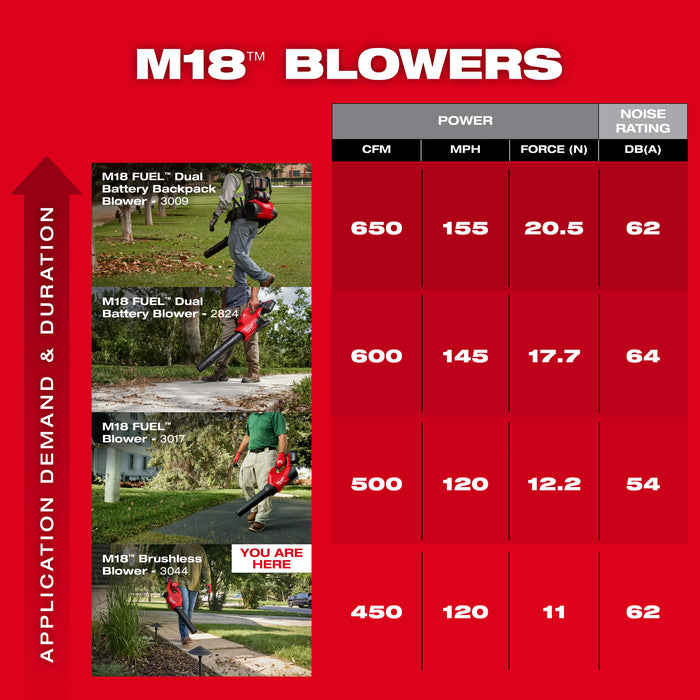 M18™ BLOWERS

APPLICATION DEMAND & DURATION

| | POWER | | | NOISE RATING |
|---|---|---|---|---|
| | CFM | MPH | FORCE (N) | DB(A) |
| M18 FUEL™ Dual Battery Backpack Blower - 3009 | 650 | 155 | 20.5 | 62 |
| M18 FUEL™ Dual Battery Blower - 2824 | 600 | 145 | 17.7 | 64 |
| M18 FUEL™ Blower - 3017 | 500 | 120 | 12.2 | 54 |
| M18™ Brushless Blower - 3044 YOU ARE HERE | 450 | 120 | 11 | 62 |